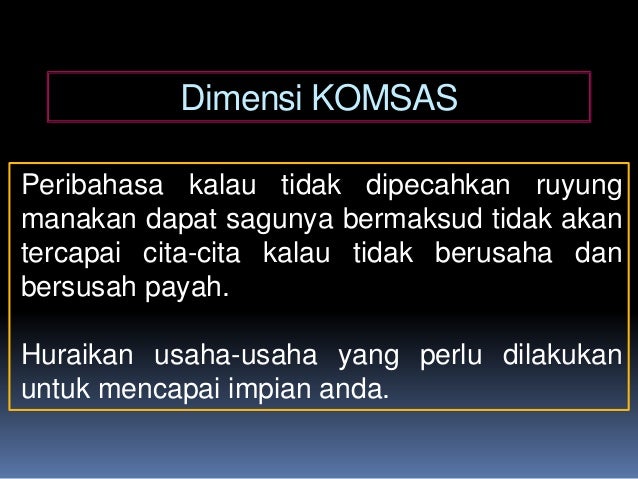 Dimensi KOMSAS

Peribahasa kalau tidak dipecahkan ruyung manakan dapat sagunya bermaksud tidak akan tercapai cita-cita kalau tidak berusaha dan bersusah payah.

Huraikan usaha-usaha yang perlu dilakukan untuk mencapai impian anda.